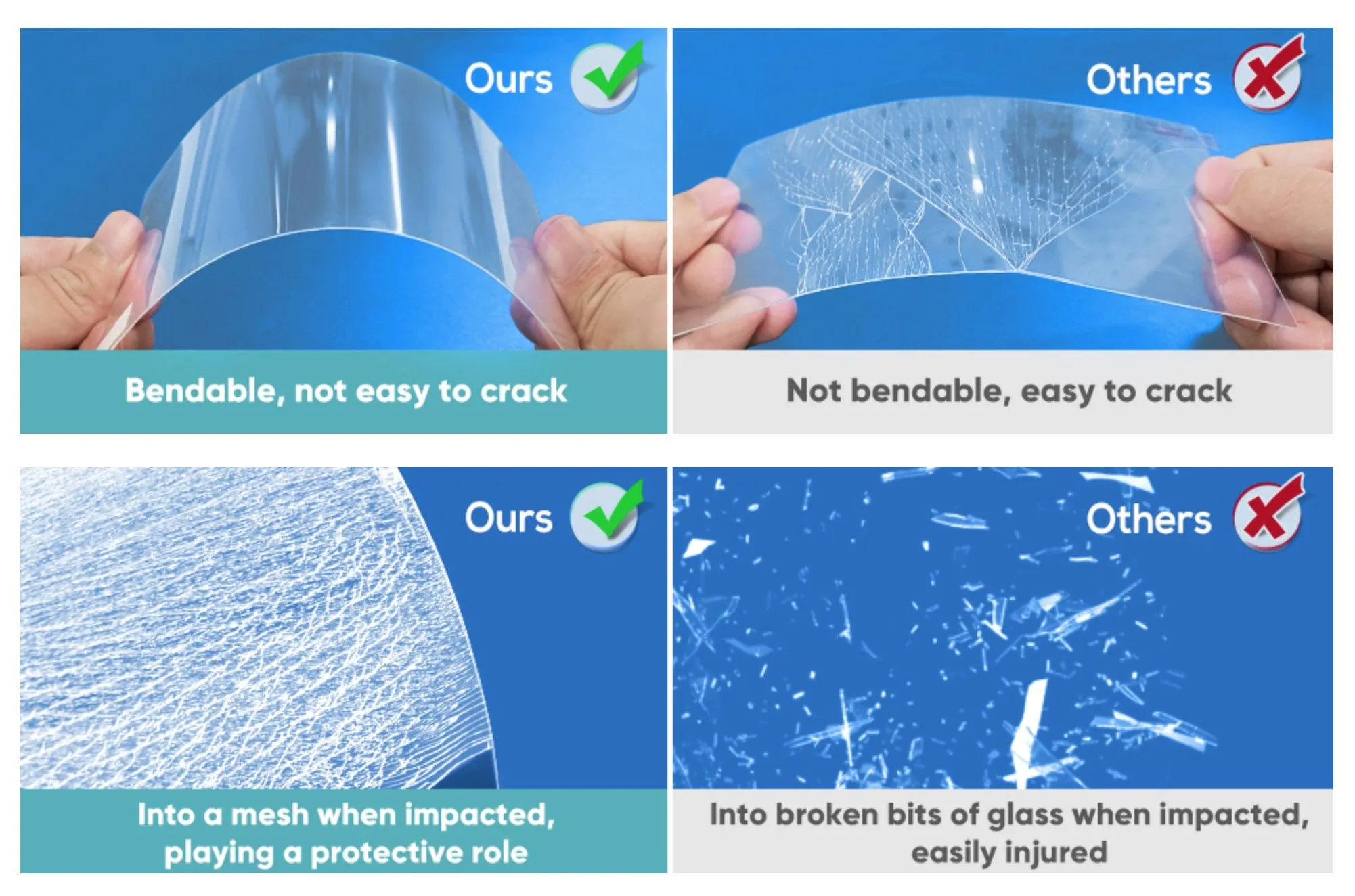 Ours

Bendable, not easy to crack

Others

Not bendable, easy to crack

Ours

Into a mesh when impacted, playing a protective role

Others

Into broken bits of glass when impacted, easily injured